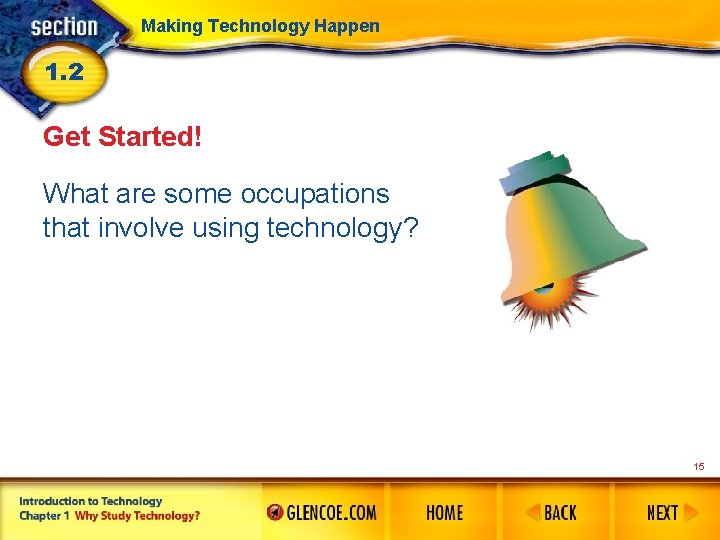 section
1.2
Making Technology Happen

Get Started!

What are some occupations that involve using technology?

15

Introduction to Technology
Chapter 1 Why Study Technology?

GLENCOE.COM
HOME
BACK
NEXT